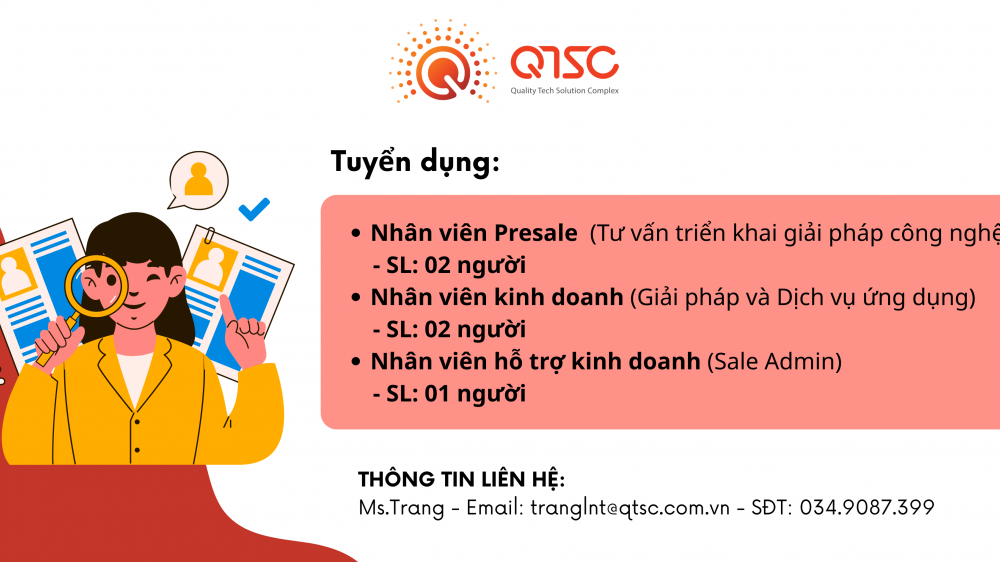 QTSC
Quality Tech Solution Complex

Tuyển dụng:

• Nhân viên Presale (Tư vấn triển khai giải pháp công nghệ
- SL: 02 người
• Nhân viên kinh doanh (Giải pháp và Dịch vụ ứng dụng)
- SL: 02 người
• Nhân viên hỗ trợ kinh doanh (Sale Admin)
- SL: 01 người

THÔNG TIN LIÊN HỆ:
Ms.Trang - Email: tranglnt@qtsc.com.vn - SĐT: 034.9087.399